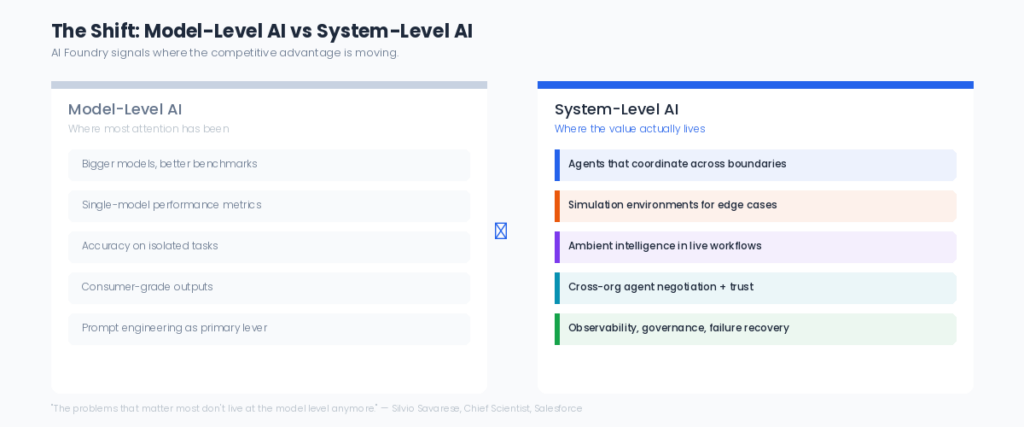 The Shift: Model-Level AI vs System-Level AI
AI Foundry signals where the competitive advantage is moving.

Model-Level AI
Where most attention has been

Bigger models, better benchmarks

Single-model performance metrics

Accuracy on isolated tasks

Consumer-grade outputs

Prompt engineering as primary lever

System-Level AI
Where the value actually lives

Agents that coordinate across boundaries

Simulation environments for edge cases

Ambient intelligence in live workflows

Cross-org agent negotiation + trust

Observability, governance, failure recovery

"The problems that matter most don't live at the model level anymore." — Silvio Savarese, Chief Scientist, Salesforce